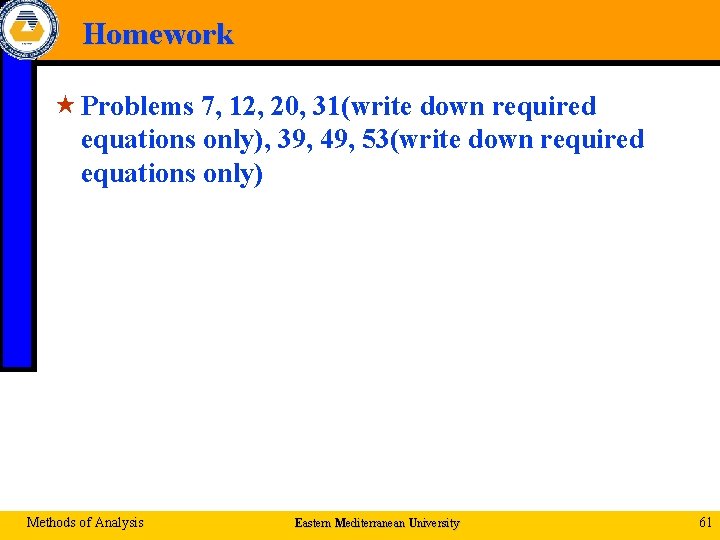 Homework

Problems 7, 12, 20, 31(write down required equations only), 39, 49, 53(write down required equations only)

Methods of Analysis

Eastern Mediterranean University

61